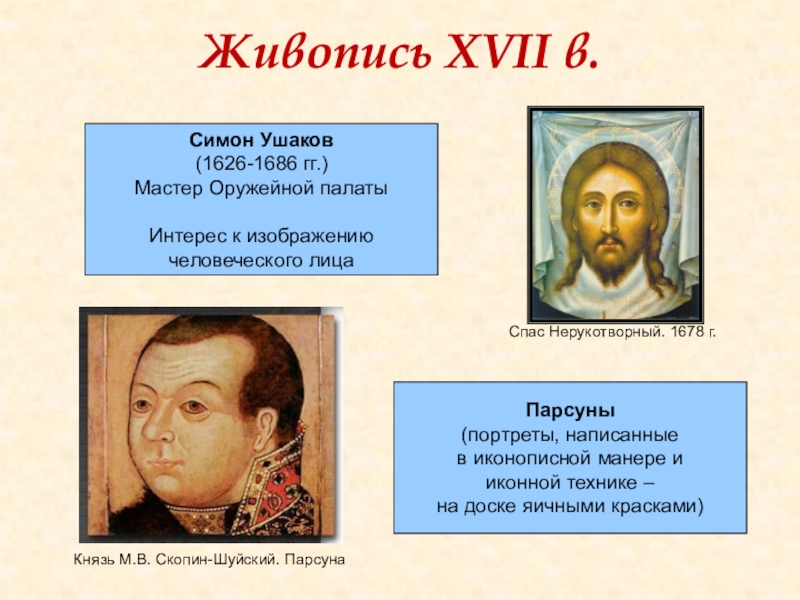 Живопись XVII в.

Симон Ушаков
(1626-1686 гг.)
Мастер Оружейной палаты

Интерес к изображению человеческого лица

Спас Нерукотворный. 1678 г.

Парсуны
(портреты, написанные в иконописной манере и иконной технике – на доске яичными красками)

Князь М.В. Скопин-Шуйский. Парсуна